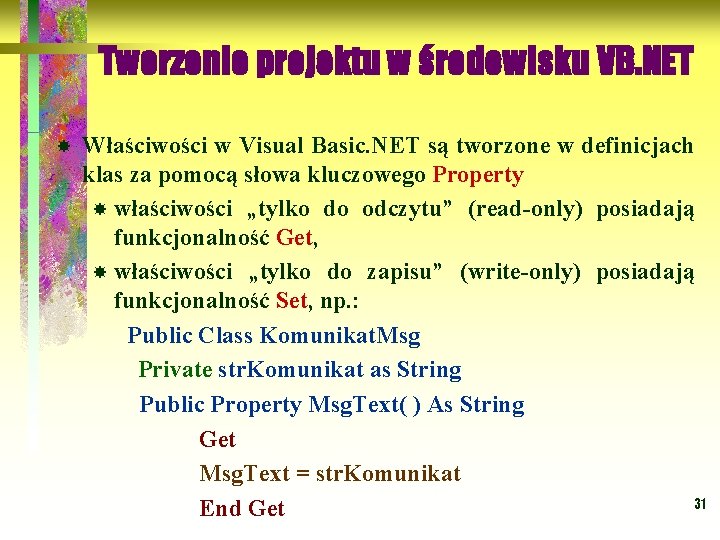 Tworzenie projektu w środowisku VB.NET

Właściwości w Visual Basic.NET są tworzone w definicjach klas za pomocą słowa kluczowego Property

właściwości „tylko do odczytu” (read-only) posiadają funkcjonalność Get,

właściwości „tylko do zapisu” (write-only) posiadają funkcjonalność Set, np.:

Public Class KomunikatMsg

Private strKomunikat as String

Public Property MsgText( ) As String

Get

MsgText = strKomunikat

End Get

31